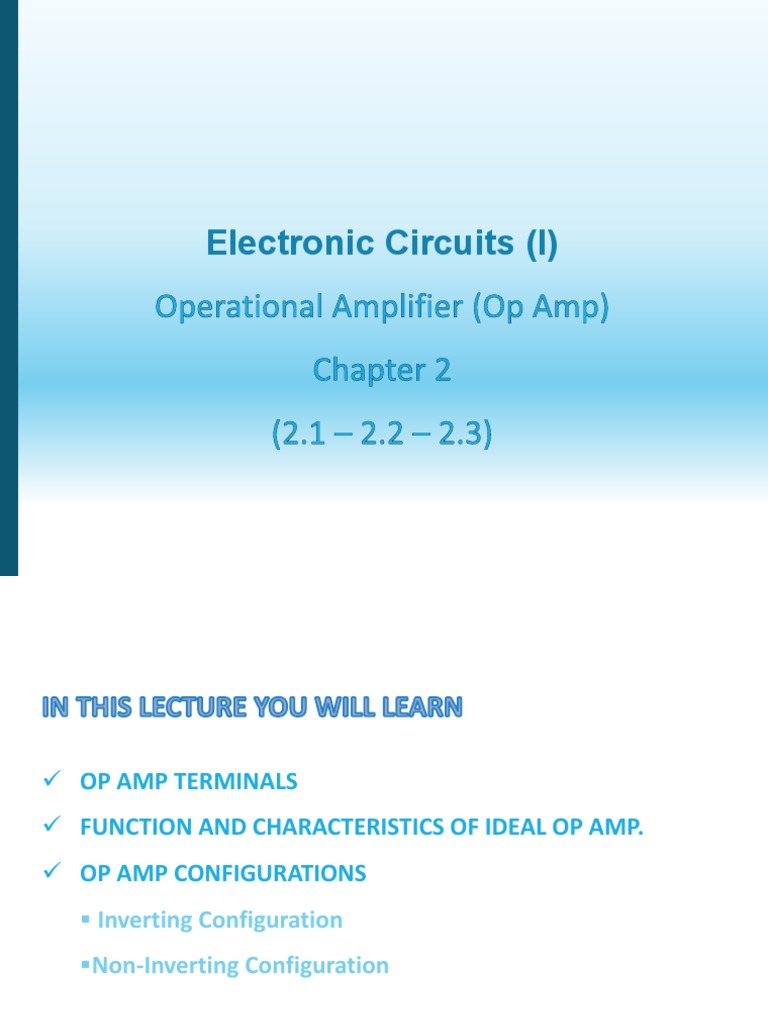 Electronic Circuits (I)

Operational Amplifier (Op Amp)

Chapter 2

(2.1 – 2.2 – 2.3)

IN THIS LECTURE YOU WILL LEARN

✓ OP AMP TERMINALS

✓ FUNCTION AND CHARACTERISTICS OF IDEAL OP AMP.

✓ OP AMP CONFIGURATIONS

▪ Inverting Configuration

▪Non-Inverting Configuration